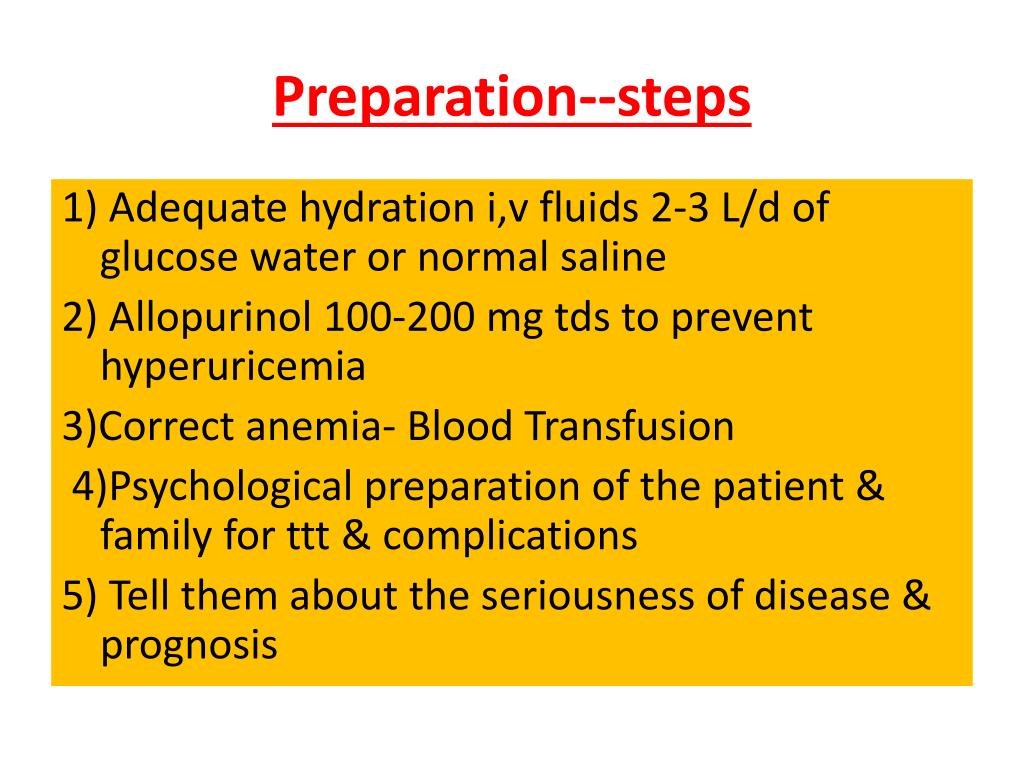 Preparation--steps

1) Adequate hydration i,v fluids 2-3 L/d of glucose water or normal saline

2) Allopurinol 100-200 mg tds to prevent hyperuricemia

3)Correct anemia- Blood Transfusion

4)Psychological preparation of the patient & family for ttt & complications

5) Tell them about the seriousness of disease & prognosis